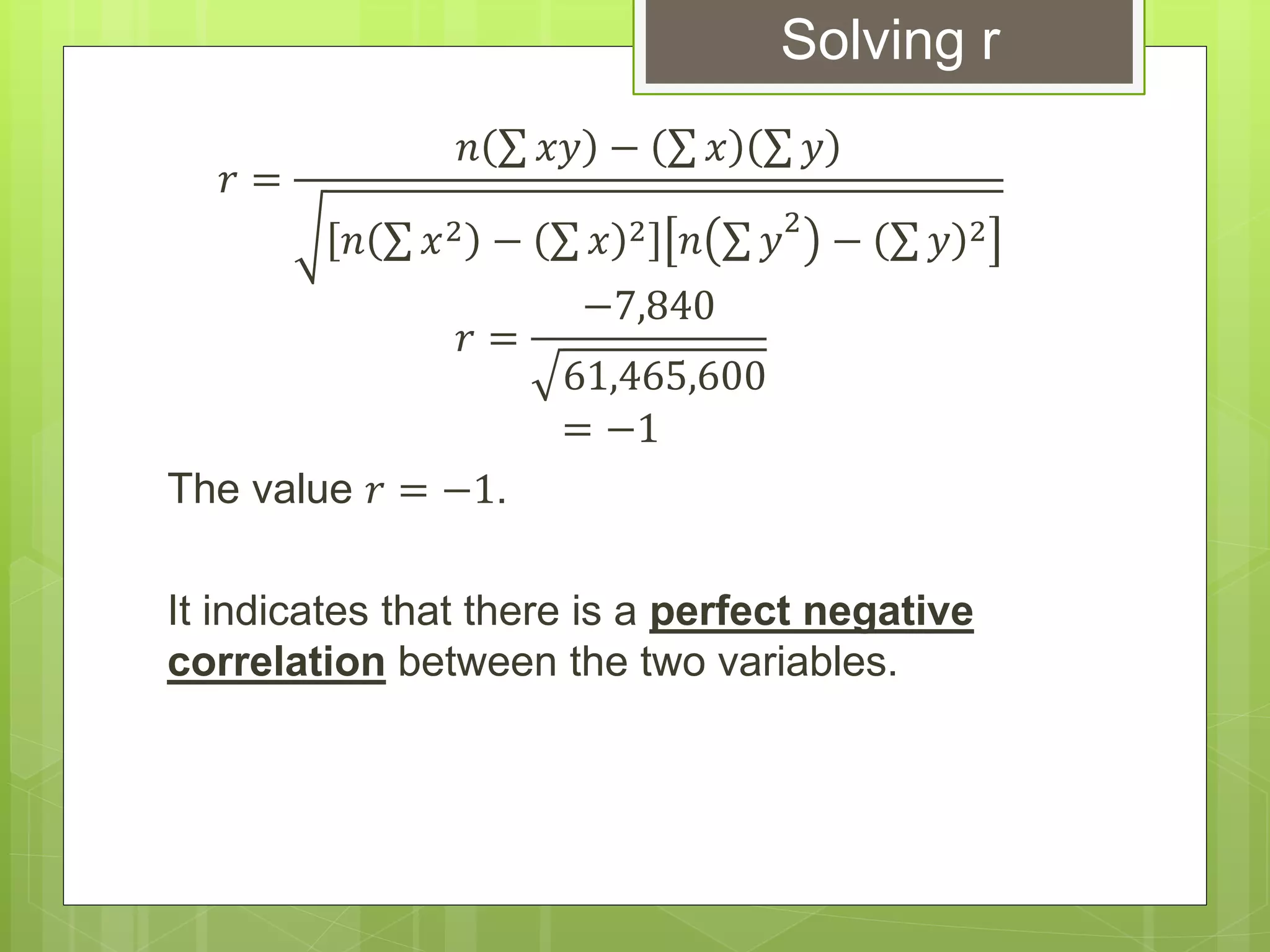 Solving r

$r = \frac{n(\sum xy) - (\sum x)(\sum y)}{\sqrt{[n(\sum x^2) - (\sum x)^2][n(\sum y^2) - (\sum y)^2]}}$

$r = \frac{-7,840}{\sqrt{61,465,600}}$

$= -1$

The value $r = -1$.

It indicates that there is a perfect negative correlation between the two variables.